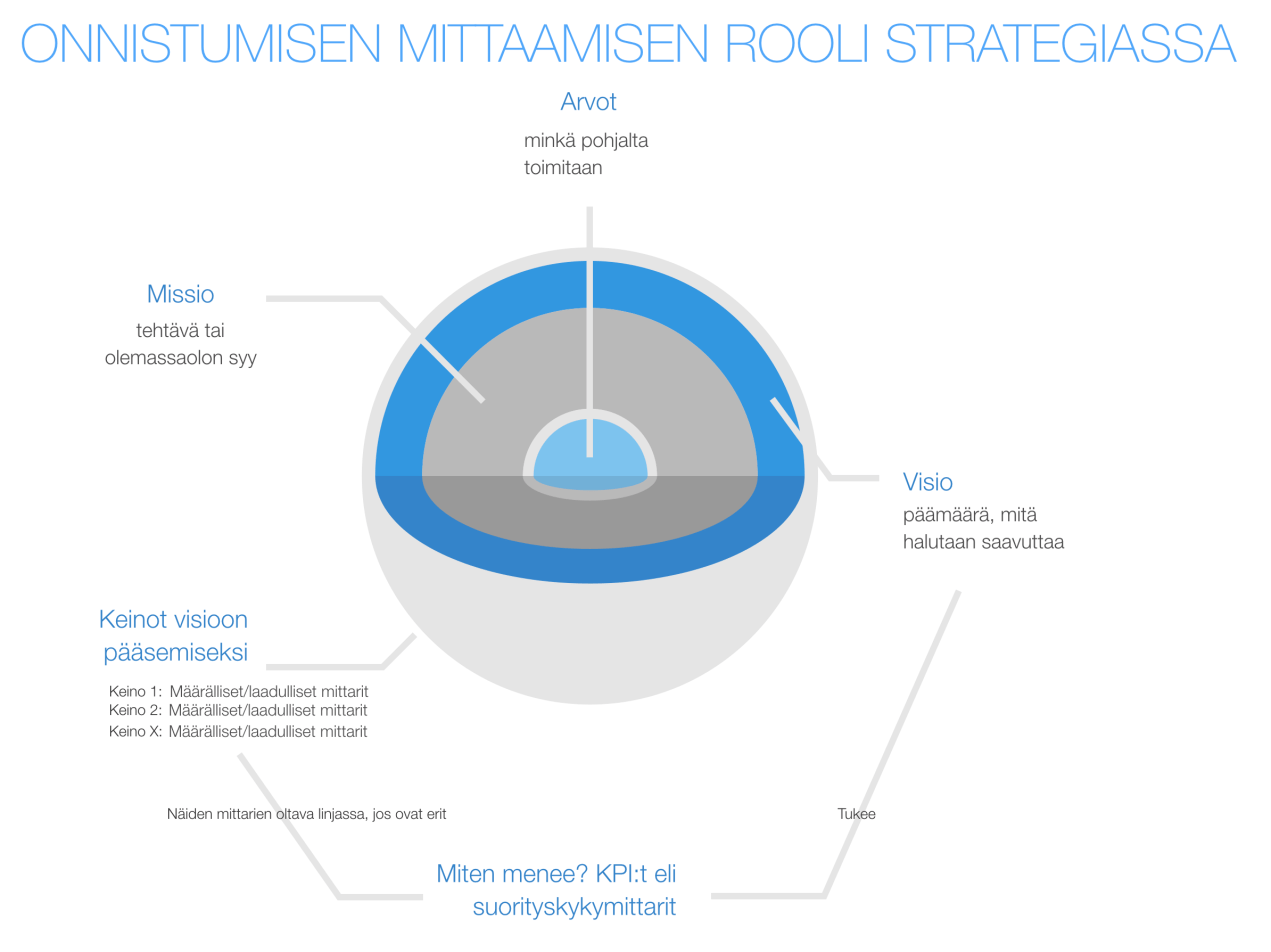 ONNISTUMISEN MITTAAMISEN ROOLI STRATEGIASSA

Arvot

minkä pohjalta toimitaan

Missio

tehtävä tai olemassaolon syy

Visio

päämäärä, mitä halutaan saavuttaa

Keinot visioon pääsemiseksi

Keino 1: Määrälliset/laadulliset mittarit
Keino 2: Määrälliset/laadulliset mittarit
Keino X: Määrälliset/laadulliset mittarit

Näiden mittarien oltava linjassa, jos ovat erit

Tukee

Miten menee? KPI:t eli suorityskykymittarit